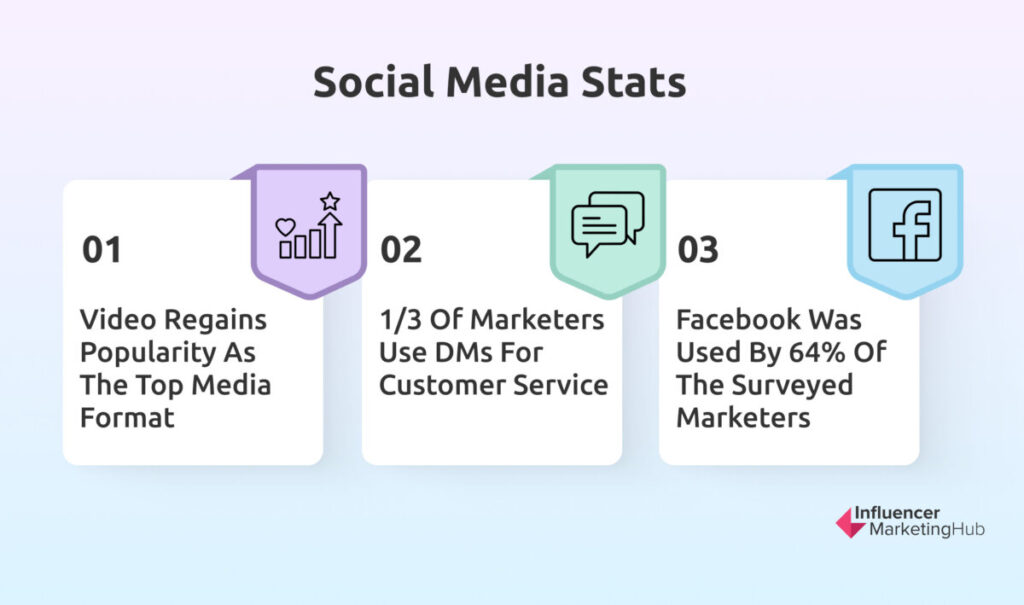 Social Media Stats

01

Video Regains Popularity As The Top Media Format

02

1/3 Of Marketers Use DMs For Customer Service

03

Facebook Was Used By 64% Of The Surveyed Marketers

Influencer MarketingHub